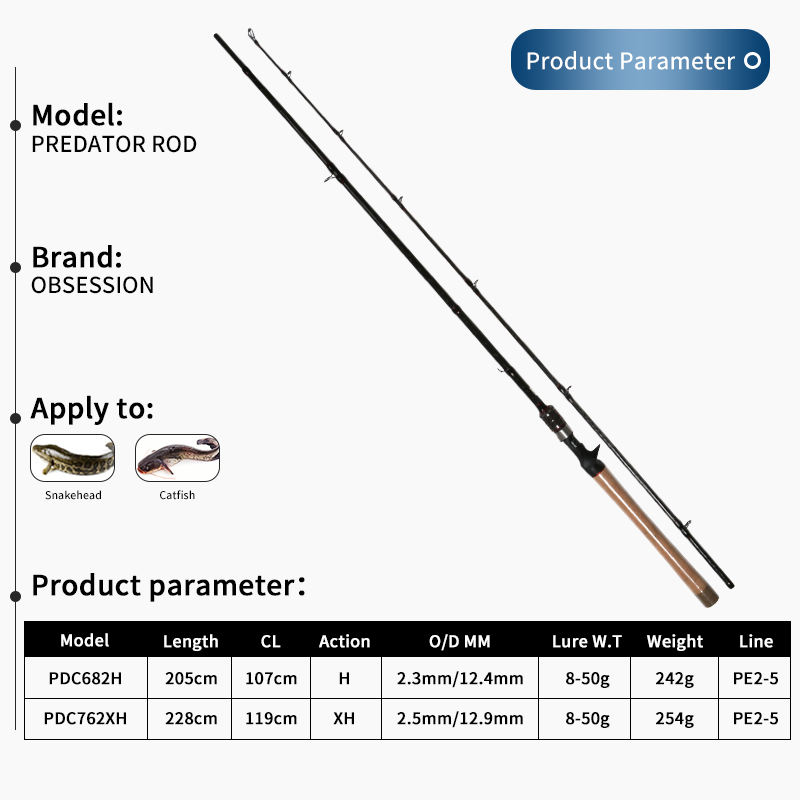 Product Parameter

Model:
PREDATOR ROD

Brand:
OBSESSION

Apply to:

Snakehead

Catfish

Product parameter:

| Model | Length | CL | Action | O/D MM | Lure W.T | Weight | Line |
|---|---|---|---|---|---|---|---|
| PDC682H | 205cm | 107cm | H | 2.3mm/12.4mm | 8-50g | 242g | PE2-5 |
| PDC762XH | 228cm | 119cm | XH | 2.5mm/12.9mm | 8-50g | 254g | PE2-5 |